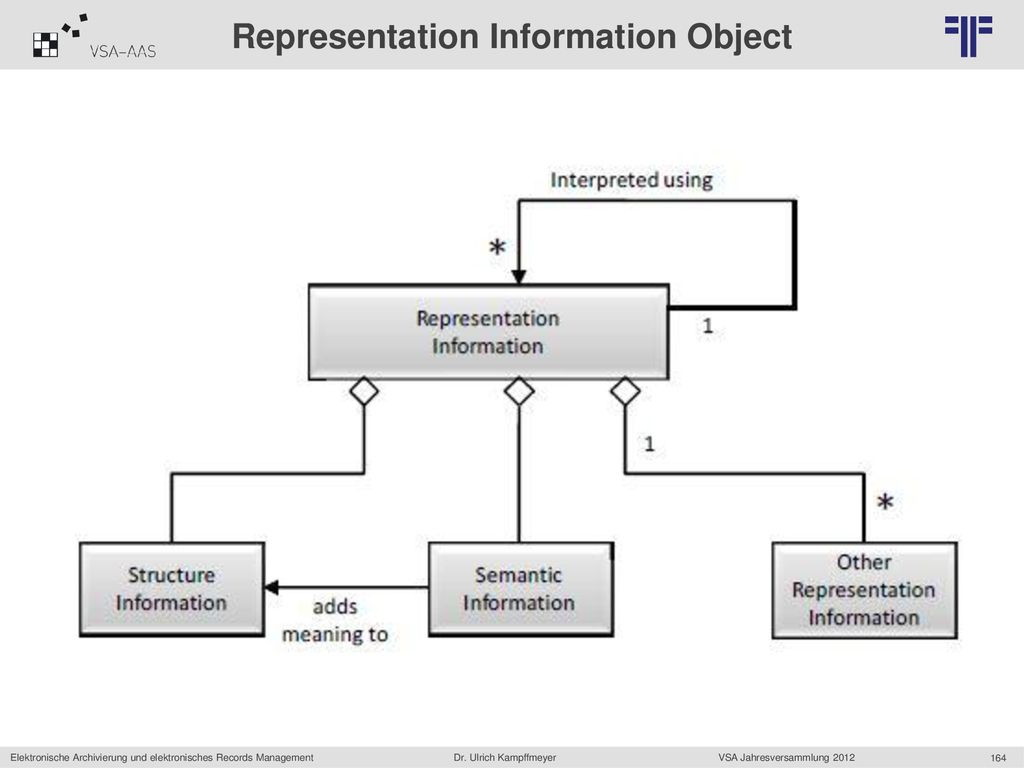 VSA-AAS

Representation Information Object

Interpreted using

*

Representation Information

1

1

*

Structure Information

adds meaning to

Semantic Information

Other Representation Information

Elektronische Archivierung und elektronisches Records Management

Dr. Ulrich Kampffmeyer

VSA Jahresversammlung 2012

164